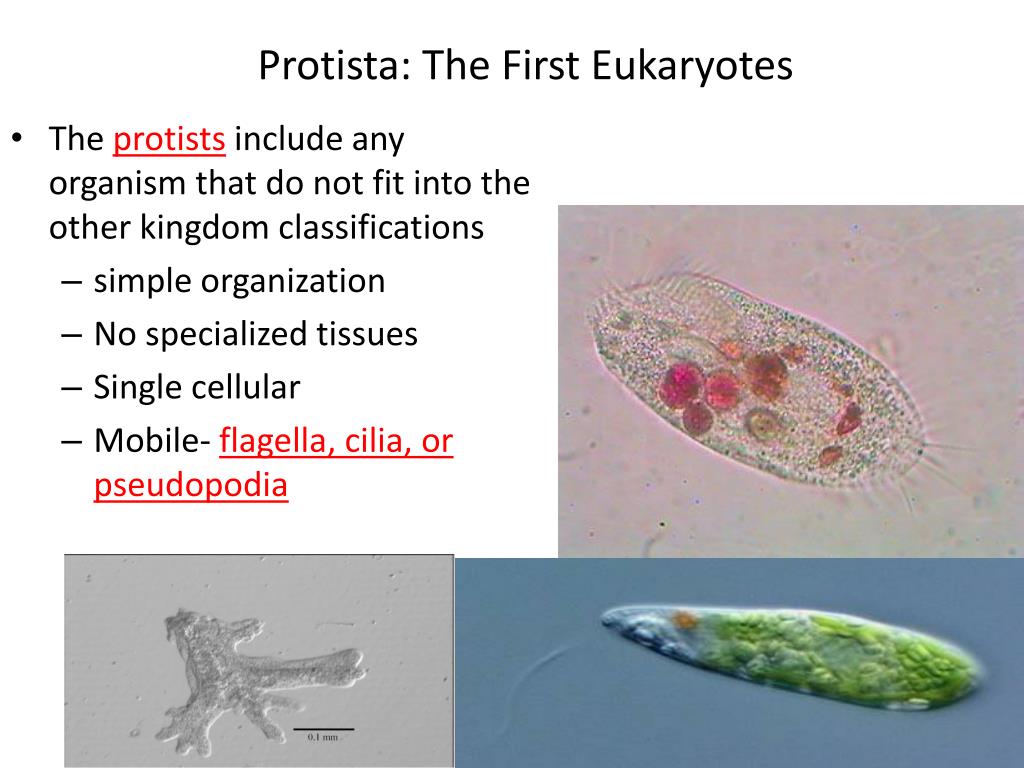 Protista: The First Eukaryotes

• The protists include any organism that do not fit into the other kingdom classifications
– simple organization
– No specialized tissues
– Single cellular
– Mobile- flagella, cilia, or pseudopodia

0.1 mm